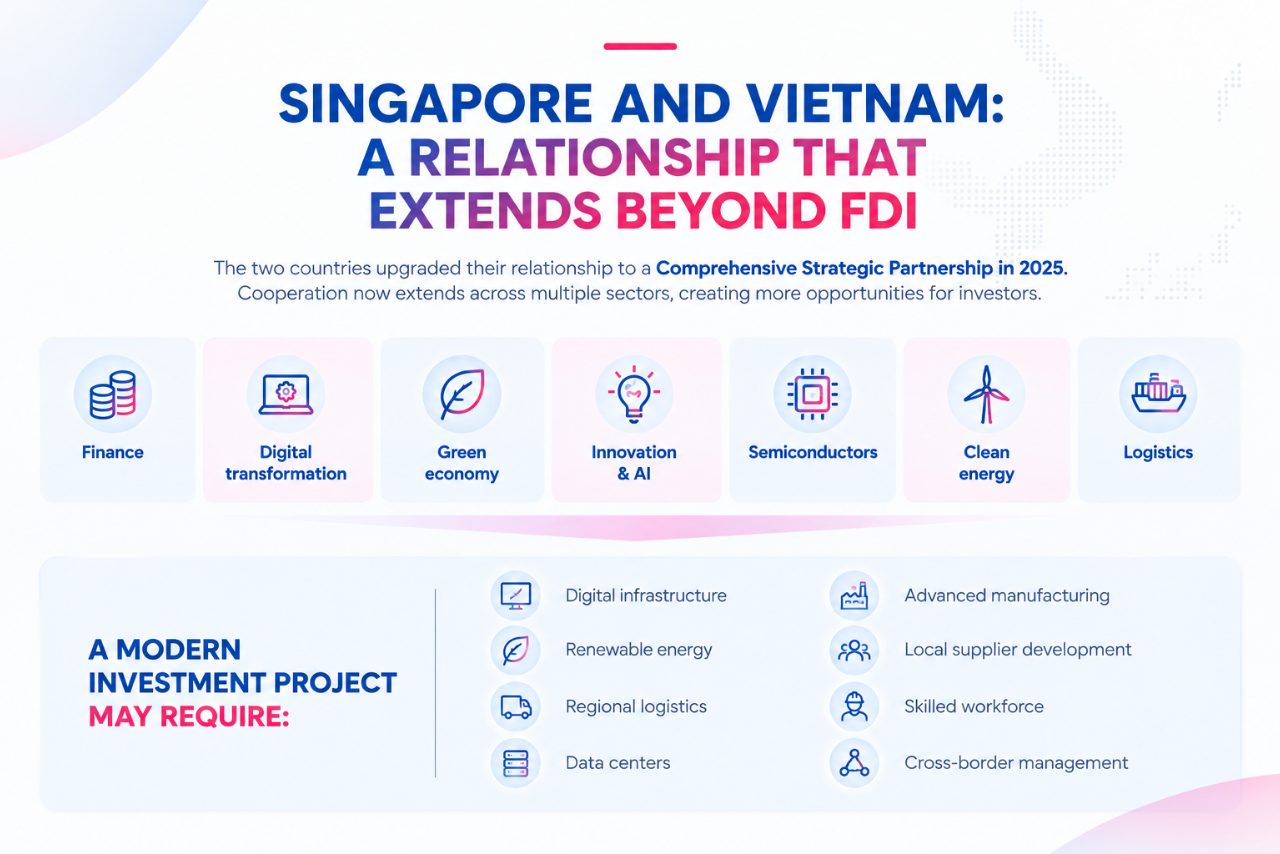 SINGAPORE AND VIETNAM: A RELATIONSHIP THAT EXTENDS BEYOND FDI

The two countries upgraded their relationship to a Comprehensive Strategic Partnership in 2025. Cooperation now extends across multiple sectors, creating more opportunities for investors.

Finance

Digital transformation

Green economy

Innovation & AI

Semiconductors

Clean energy

Logistics

A MODERN INVESTMENT PROJECT MAY REQUIRE:

Digital infrastructure

Renewable energy

Regional logistics

Data centers

Advanced manufacturing

Local supplier development

Skilled workforce

Cross-border management